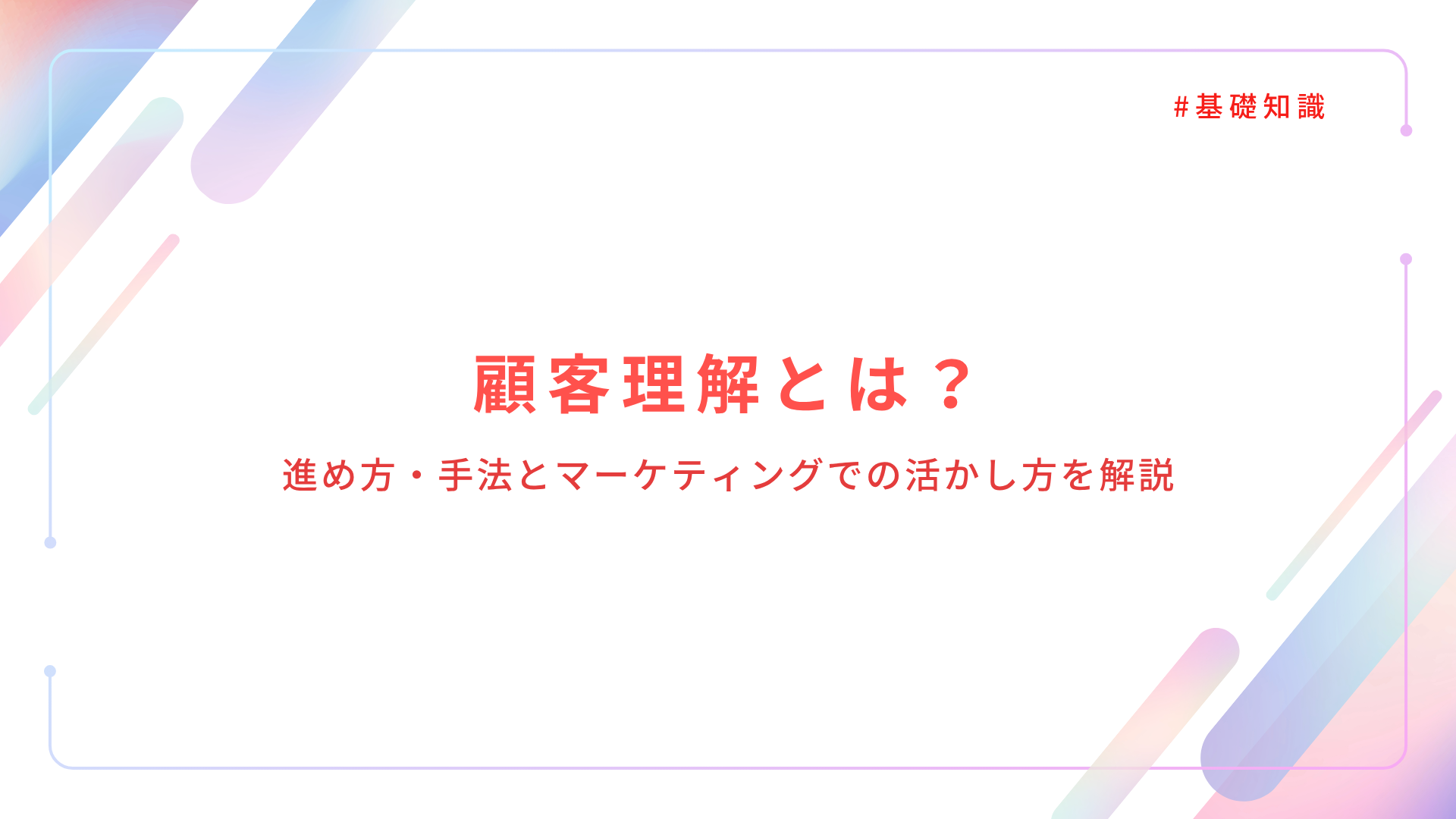 #基礎知識

顧客理解とは？

進め方・手法とマーケティングでの活かし方を解説